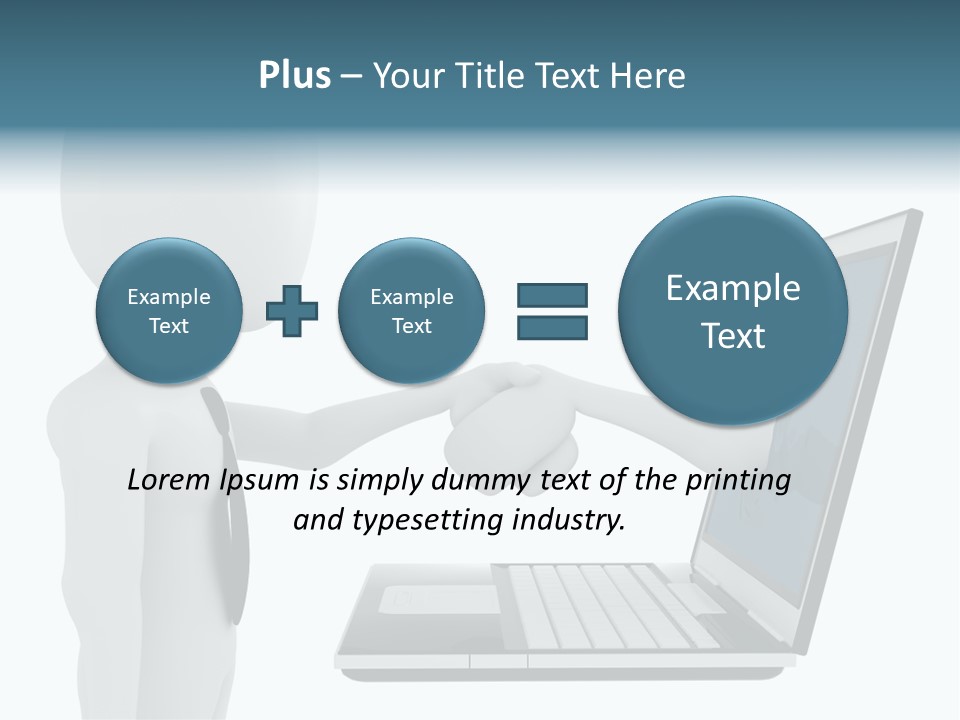 Plus – Your Title Text Here

Example Text

Example Text

Example Text

Lorem Ipsum is simply dummy text of the printing and typesetting industry.